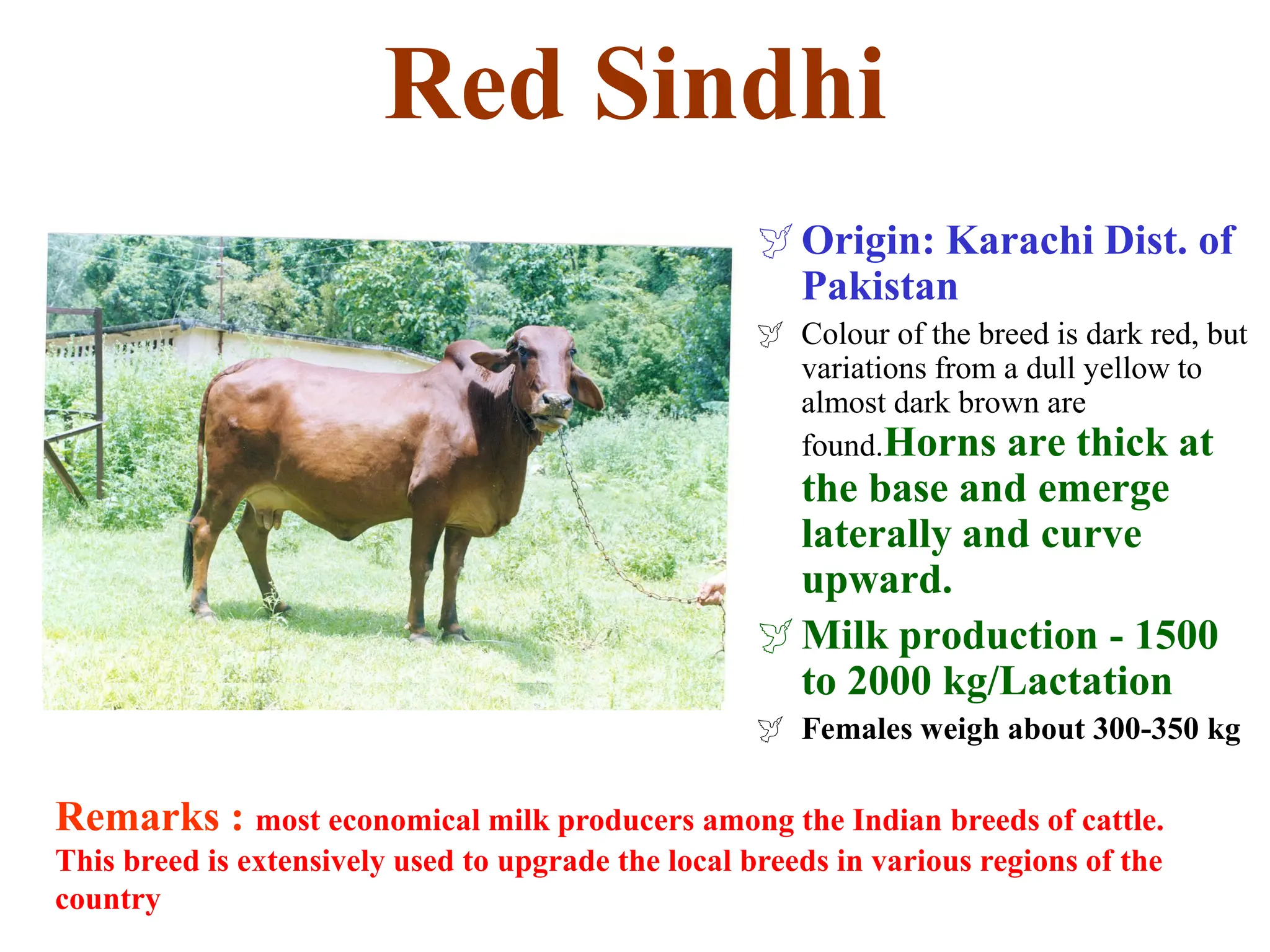 Red Sindhi

Origin: Karachi Dist. of Pakistan

Colour of the breed is dark red, but variations from a dull yellow to almost dark brown are found.Horns are thick at the base and emerge laterally and curve upward.

Milk production - 1500 to 2000 kg/Lactation

Females weigh about 300-350 kg

Remarks : most economical milk producers among the Indian breeds of cattle. This breed is extensively used to upgrade the local breeds in various regions of the country